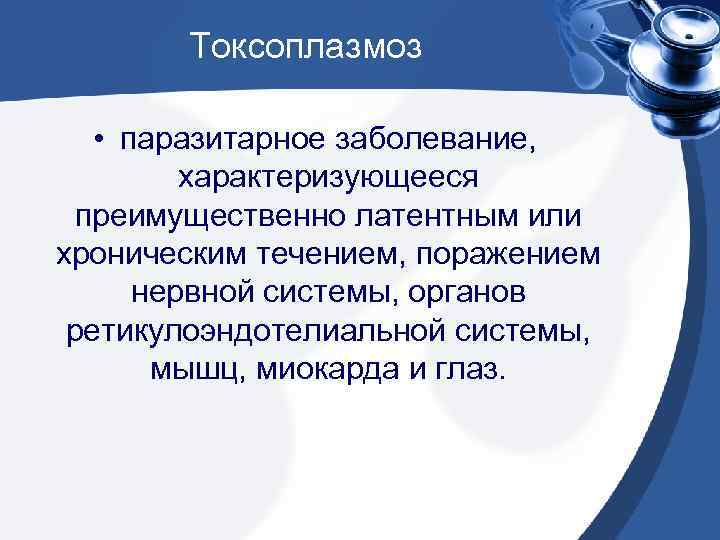 Токсоплазмоз

• паразитарное заболевание, характеризующееся преимущественно латентным или хроническим течением, поражением нервной системы, органов ретикулоэндотелиальной системы, мышц, миокарда и глаз.